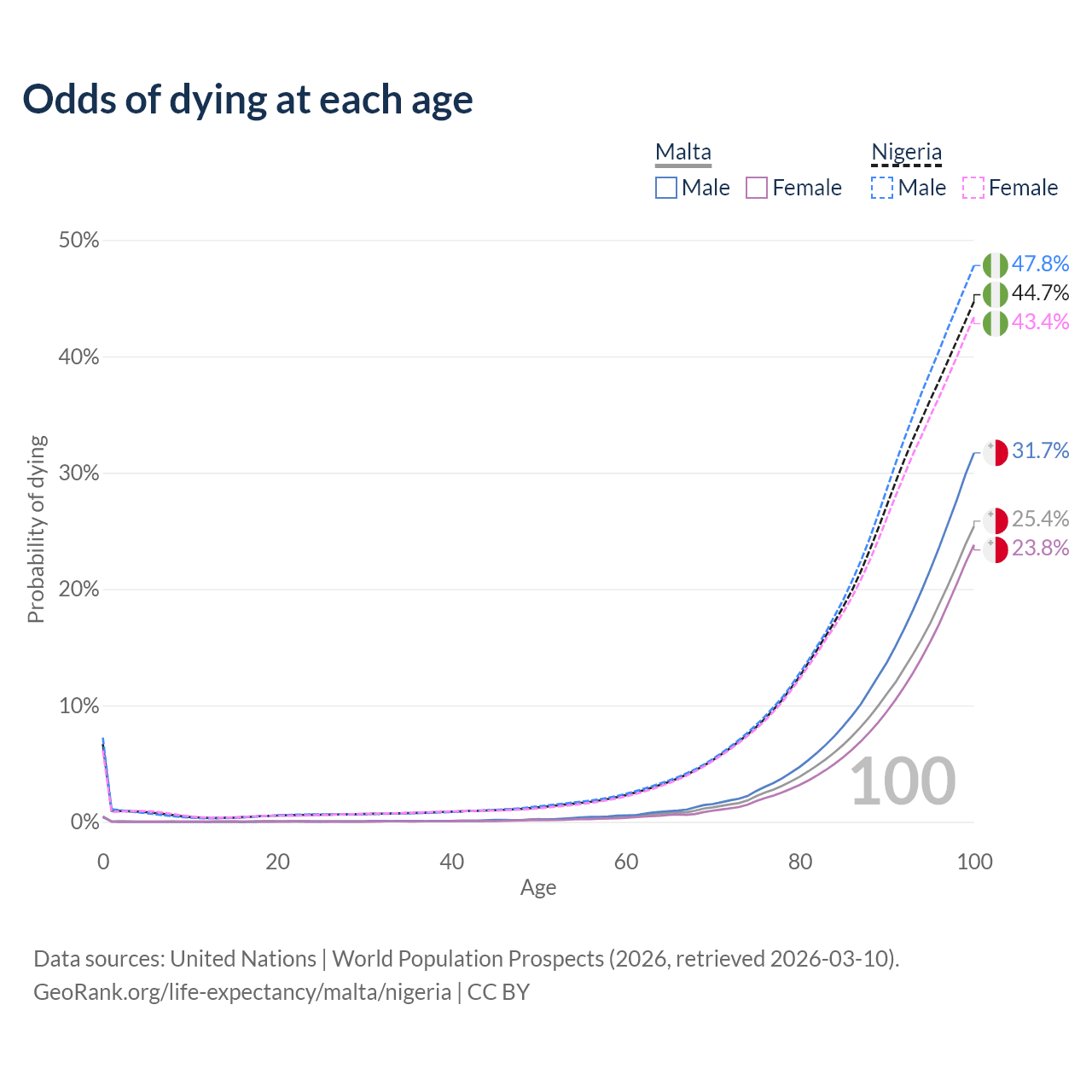 Odds of dying at each age

Malta
Male Female

Nigeria
Male Female

50%
40%
30%
20%
10%
0%

Probability of dying

47.8%
44.7%
43.4%
31.7%
25.4%
23.8%

100

0
20
40
60
80
100
Age

Data sources: United Nations | World Population Prospects (2026, retrieved 2026-03-10).
GeoRank.org/life-expectancy/malta/nigeria | CC BY